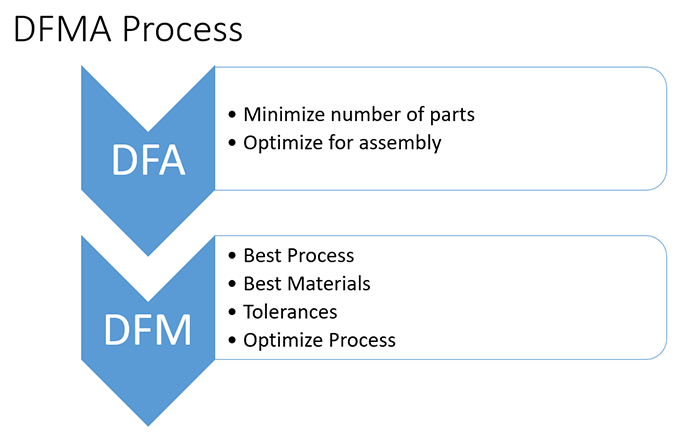 DFMA Process

DFA

• Minimize number of parts
• Optimize for assembly

DFM

• Best Process
• Best Materials
• Tolerances
• Optimize Process